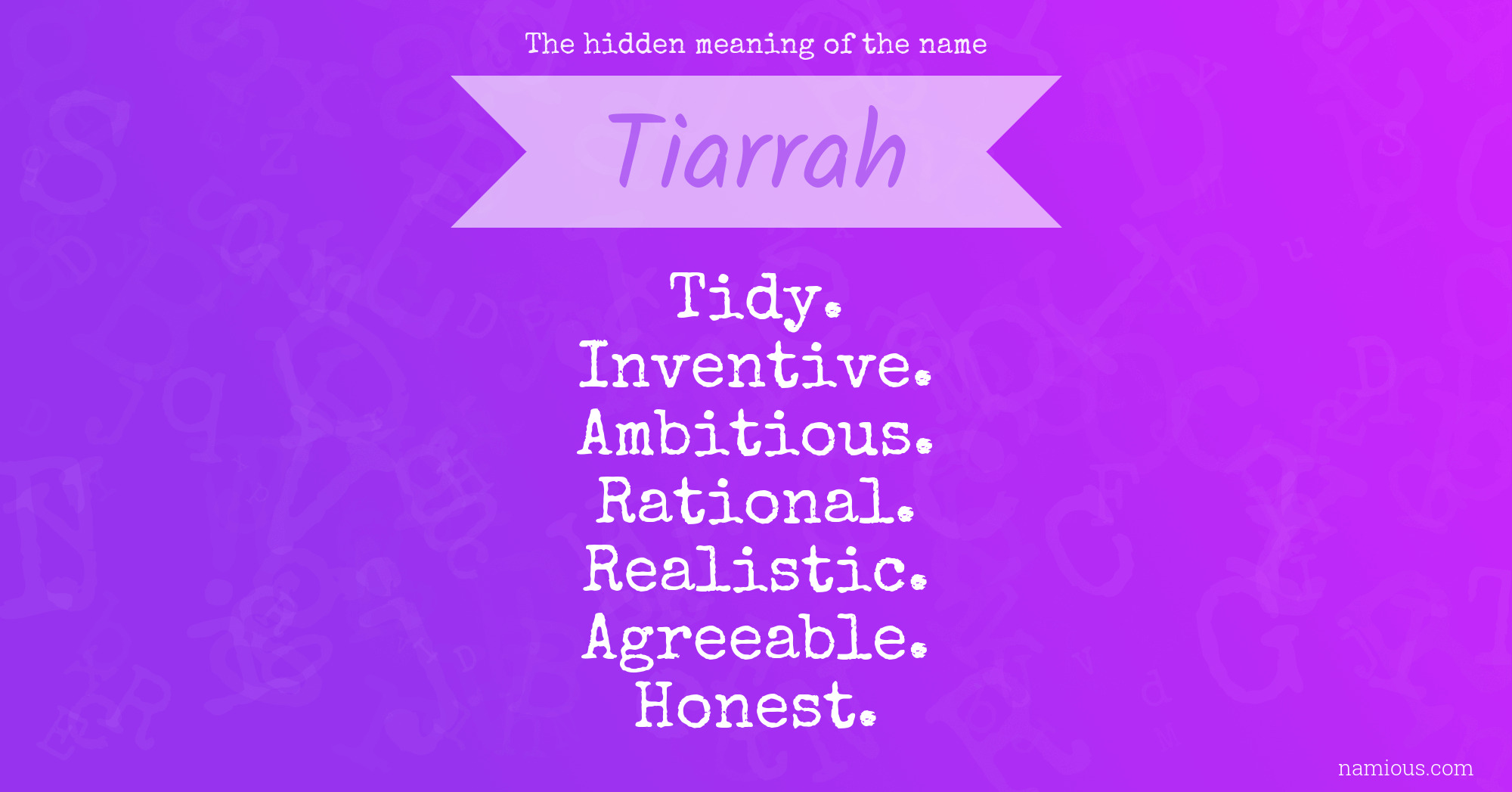 The hidden meaning of the name

Tiarrah

Tidy.
Inventive.
Ambitious.
Rational.
Realistic.
Agreeable.
Honest.

namious.com